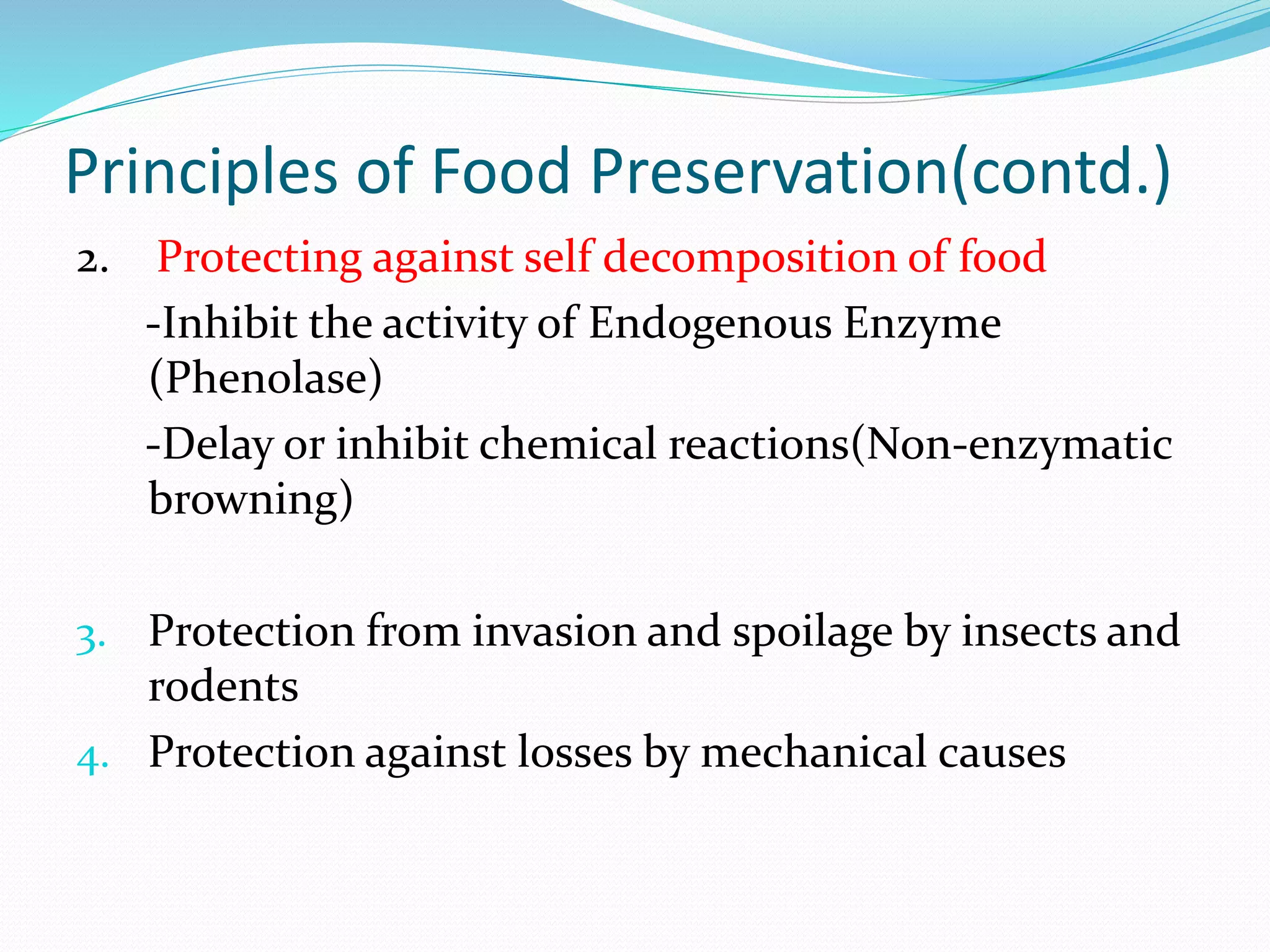 Principles of Food Preservation(contd.)

2. Protecting against self decomposition of food

-Inhibit the activity of Endogenous Enzyme (Phenolase)

-Delay or inhibit chemical reactions(Non-enzymatic browning)

3. Protection from invasion and spoilage by insects and rodents

4. Protection against losses by mechanical causes